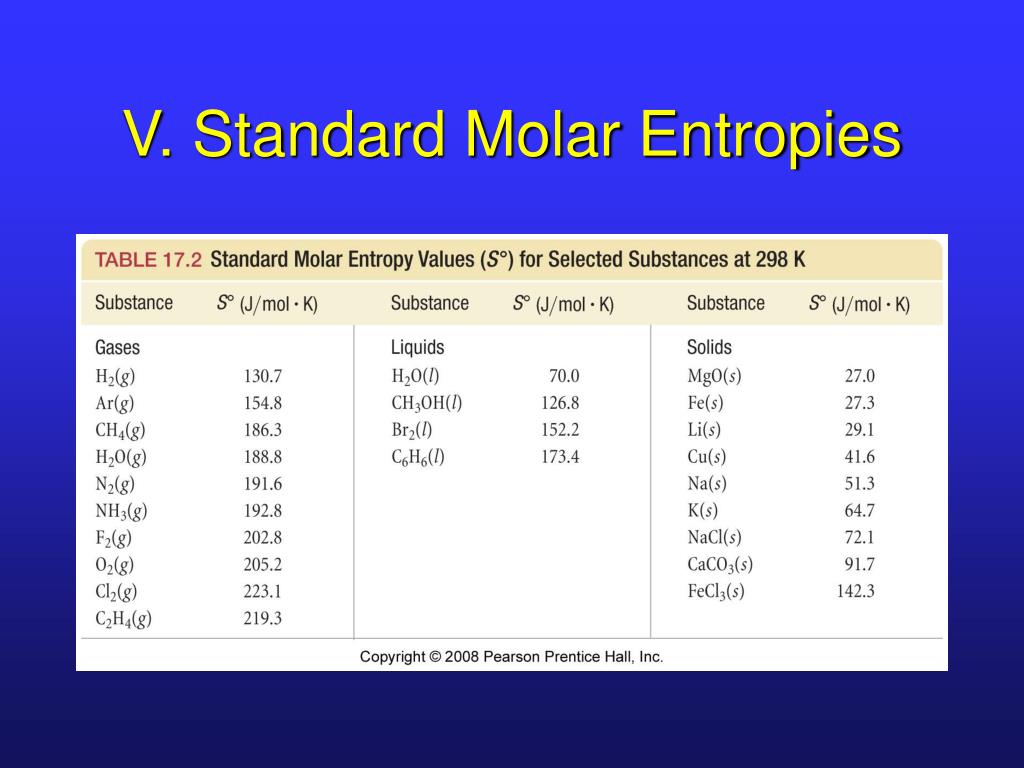 V. Standard Molar Entropies

TABLE 17.2 Standard Molar Entropy Values ($S°$) for Selected Substances at 298 K

| Substance | $S°$ (J/mol · K) | Substance | $S°$ (J/mol · K) | Substance | $S°$ (J/mol · K) |
|---|---|---|---|---|---|
| Gases | | Liquids | | Solids | |
| $H_2(g)$ | 130.7 | $H_2O(l)$ | 70.0 | $MgO(s)$ | 27.0 |
| $Ar(g)$ | 154.8 | $CH_3OH(l)$ | 126.8 | $Fe(s)$ | 27.3 |
| $CH_4(g)$ | 186.3 | $Br_2(l)$ | 152.2 | $Li(s)$ | 29.1 |
| $H_2O(g)$ | 188.8 | $C_6H_6(l)$ | 173.4 | $Cu(s)$ | 41.6 |
| $N_2(g)$ | 191.6 | | | $Na(s)$ | 51.3 |
| $NH_3(g)$ | 192.8 | | | $K(s)$ | 64.7 |
| $F_2(g)$ | 202.8 | | | $NaCl(s)$ | 72.1 |
| $O_2(g)$ | 205.2 | | | $CaCO_3(s)$ | 91.7 |
| $Cl_2(g)$ | 223.1 | | | $FeCl_3(s)$ | 142.3 |
| $C_2H_4(g)$ | 219.3 | | | | |

Copyright © 2008 Pearson Prentice Hall, Inc.